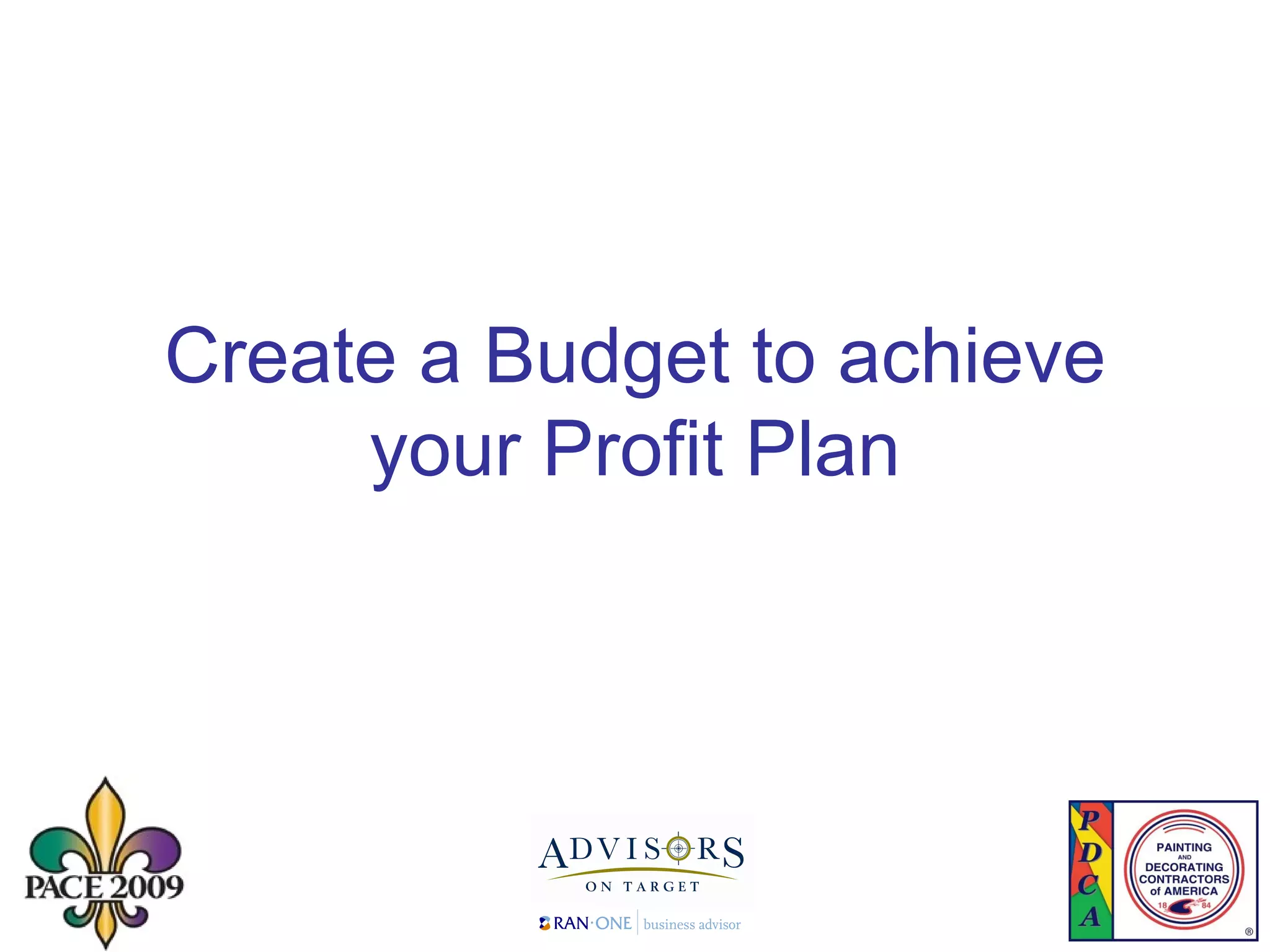 Create a Budget to achieve your Profit Plan

PACE 2009

ADVISORS
ON TARGET

RAN·ONE | business advisor

P
D
C
A

PAINTING
AND
DECORATING
CONTRACTORS
of AMERICA
18 84
®